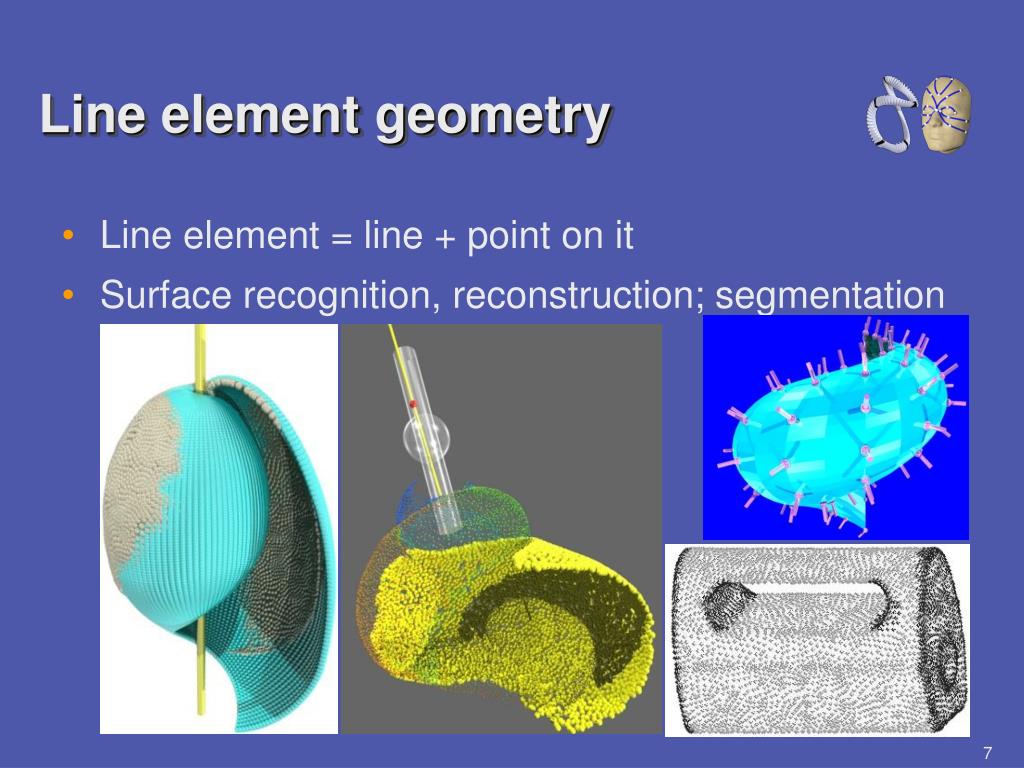 Line element geometry

• Line element = line + point on it
• Surface recognition, reconstruction; segmentation

7